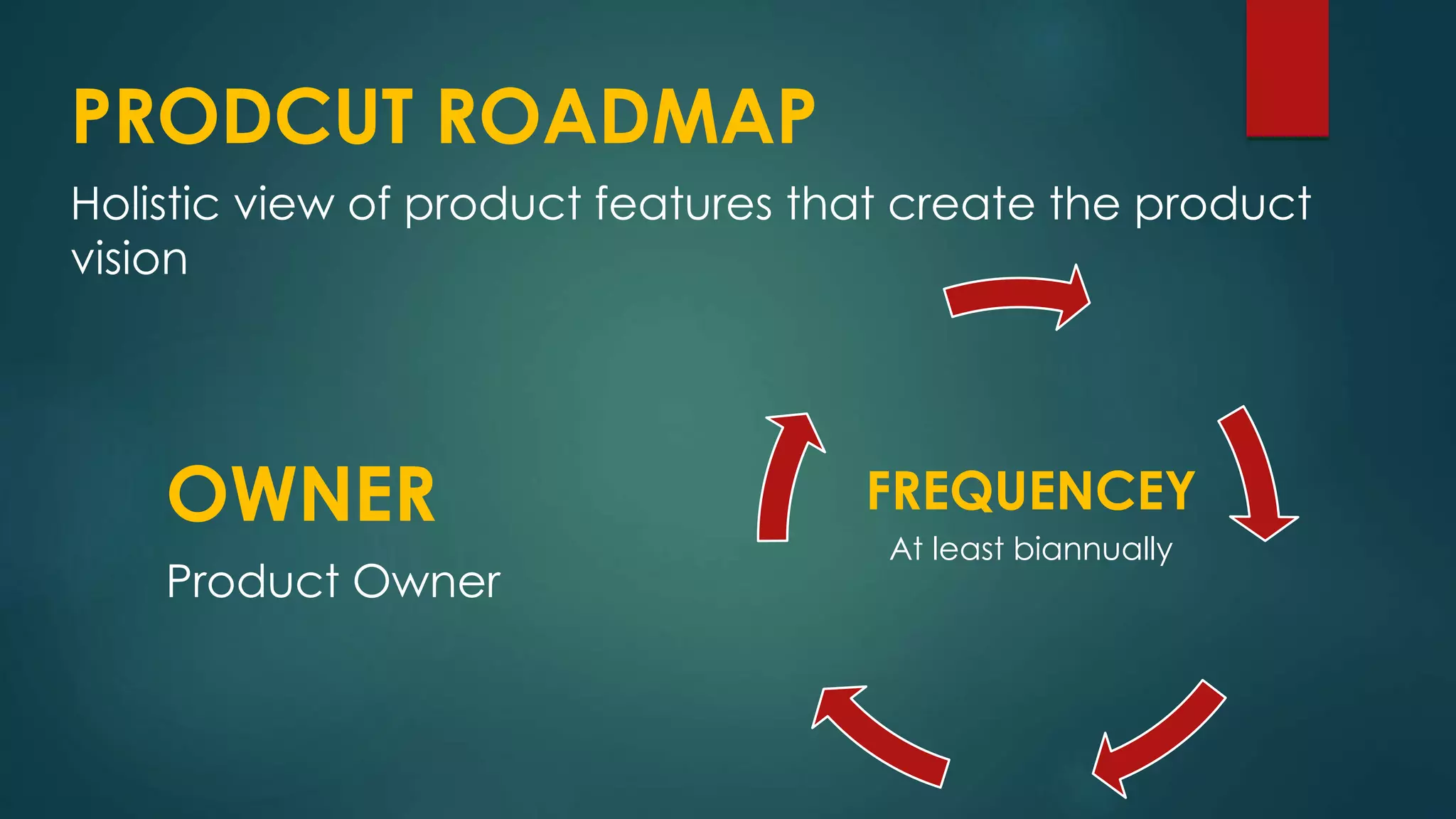 PRODCUT ROADMAP

Holistic view of product features that create the product vision

OWNER

Product Owner

FREQUENCEY

At least biannually